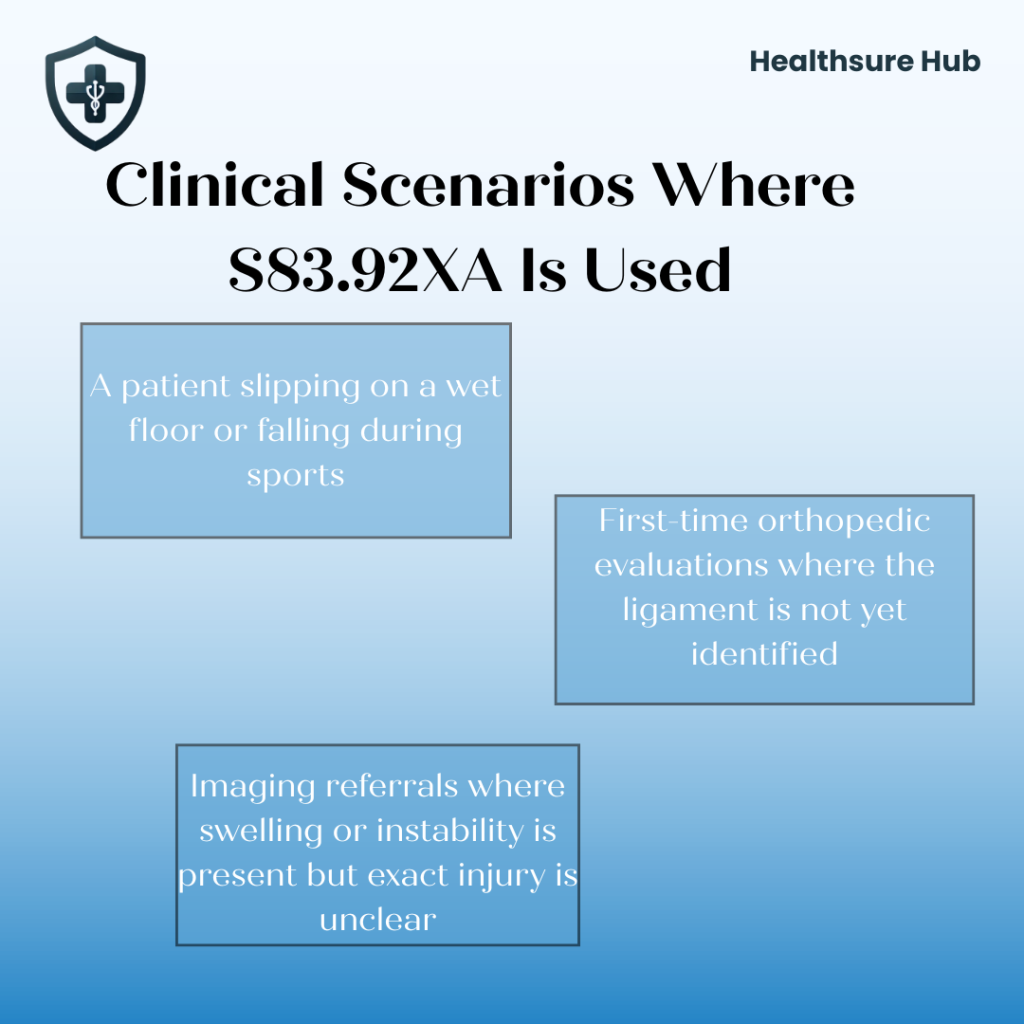 Healthsure Hub

Clinical Scenarios Where S83.92XA Is Used

A patient slipping on a wet floor or falling during sports

First-time orthopedic evaluations where the ligament is not yet identified

Imaging referrals where swelling or instability is present but exact injury is unclear